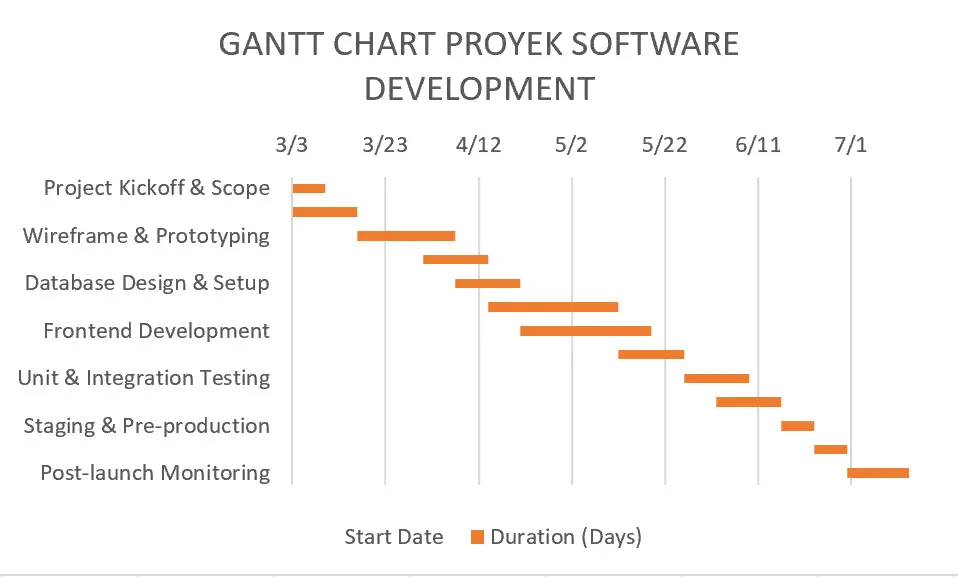 GANTT CHART PROYEK SOFTWARE DEVELOPMENT

3/3 3/23 4/12 5/2 5/22 6/11 7/1

Project Kickoff & Scope
Wireframe & Prototyping
Database Design & Setup
Frontend Development
Unit & Integration Testing
Staging & Pre-production
Post-launch Monitoring

Start Date Duration (Days)